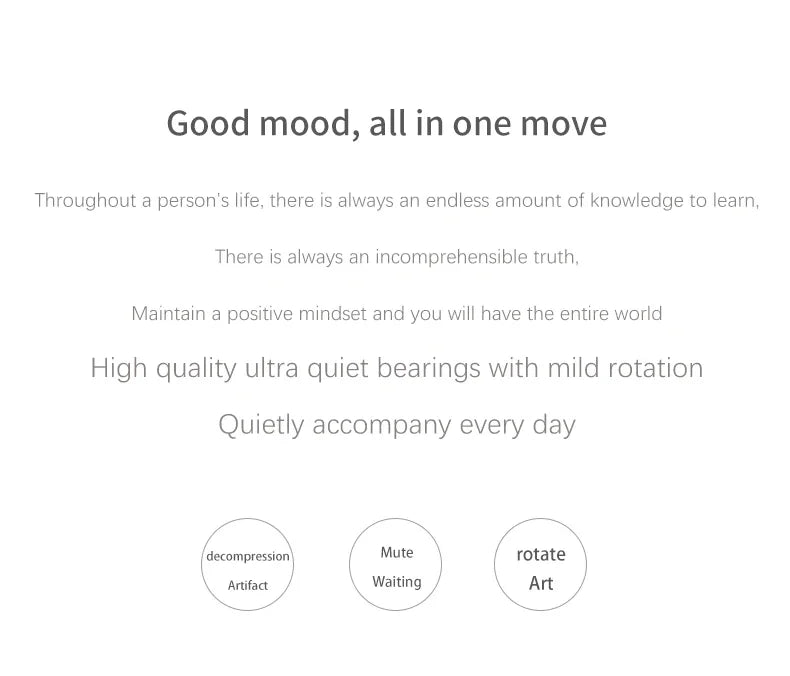 Good mood, all in one move

Throughout a person's life, there is always an endless amount of knowledge to learn,

There is always an incomprehensible truth,

Maintain a positive mindset and you will have the entire world

High quality ultra quiet bearings with mild rotation

Quietly accompany every day

decompression
Artifact

Mute
Waiting

rotate
Art